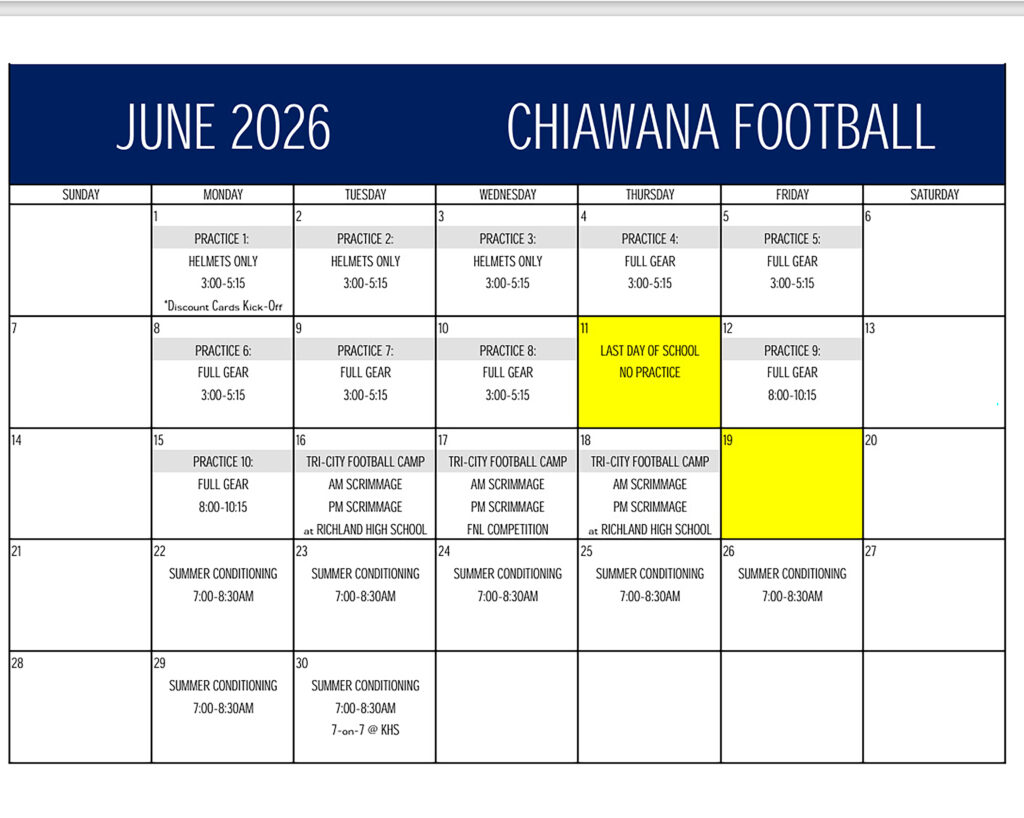 JUNE 2026 CHIAWANA FOOTBALL

| SUNDAY | MONDAY | TUESDAY | WEDNESDAY | THURSDAY | FRIDAY | SATURDAY |
|---|---|---|---|---|---|---|
| | 1 PRACTICE 1: HELMETS ONLY 3:00-5:15 *Discount Cards Kick-Off | 2 PRACTICE 2: HELMETS ONLY 3:00-5:15 | 3 PRACTICE 3: HELMETS ONLY 3:00-5:15 | 4 PRACTICE 4: FULL GEAR 3:00-5:15 | 5 PRACTICE 5: FULL GEAR 3:00-5:15 | 6 |
| 7 | 8 PRACTICE 6: FULL GEAR 3:00-5:15 | 9 PRACTICE 7: FULL GEAR 3:00-5:15 | 10 PRACTICE 8: FULL GEAR 3:00-5:15 | 11 LAST DAY OF SCHOOL NO PRACTICE | 12 PRACTICE 9: FULL GEAR 8:00-10:15 | 13 |
| 14 | 15 PRACTICE 10: FULL GEAR 8:00-10:15 | 16 TRI-CITY FOOTBALL CAMP AM SCRIMMAGE PM SCRIMMAGE at RICHLAND HIGH SCHOOL | 17 TRI-CITY FOOTBALL CAMP AM SCRIMMAGE PM SCRIMMAGE FNL COMPETITION | 18 TRI-CITY FOOTBALL CAMP AM SCRIMMAGE PM SCRIMMAGE at RICHLAND HIGH SCHOOL | 19 | 20 |
| 21 | 22 SUMMER CONDITIONING 7:00-8:30AM | 23 SUMMER CONDITIONING 7:00-8:30AM | 24 SUMMER CONDITIONING 7:00-8:30AM | 25 SUMMER CONDITIONING 7:00-8:30AM | 26 SUMMER CONDITIONING 7:00-8:30AM | 27 |
| 28 | 29 SUMMER CONDITIONING 7:00-8:30AM | 30 SUMMER CONDITIONING 7:00-8:30AM 7-on-7 @ KHS | | | | |